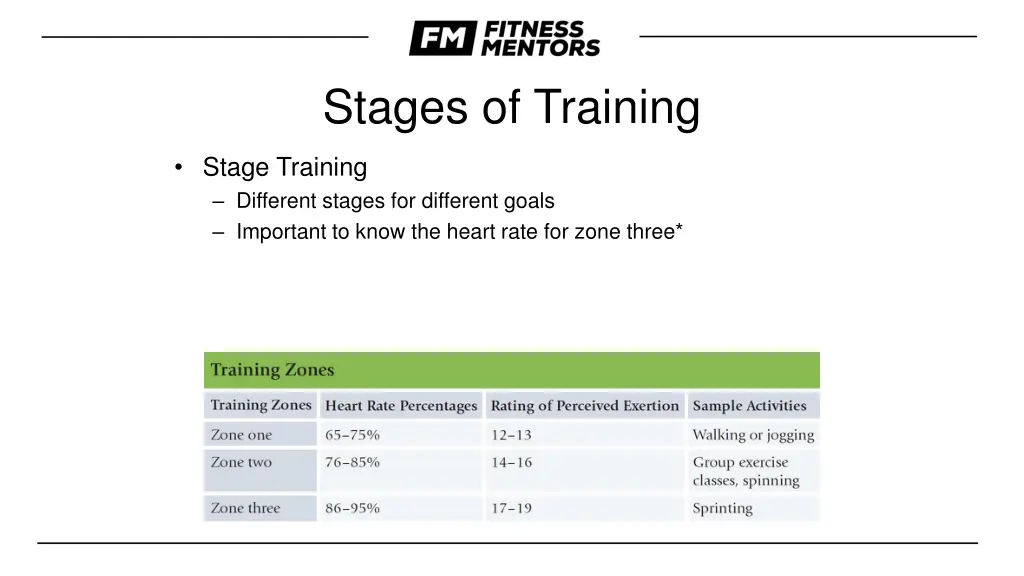 FM FITNESS MENTORS

Stages of Training

• Stage Training
– Different stages for different goals
– Important to know the heart rate for zone three*

Training Zones

| Training Zones | Heart Rate Percentages | Rating of Perceived Exertion | Sample Activities |
|---|---|---|---|
| Zone one | 65–75% | 12–13 | Walking or jogging |
| Zone two | 76–85% | 14–16 | Group exercise classes, spinning |
| Zone three | 86–95% | 17–19 | Sprinting |